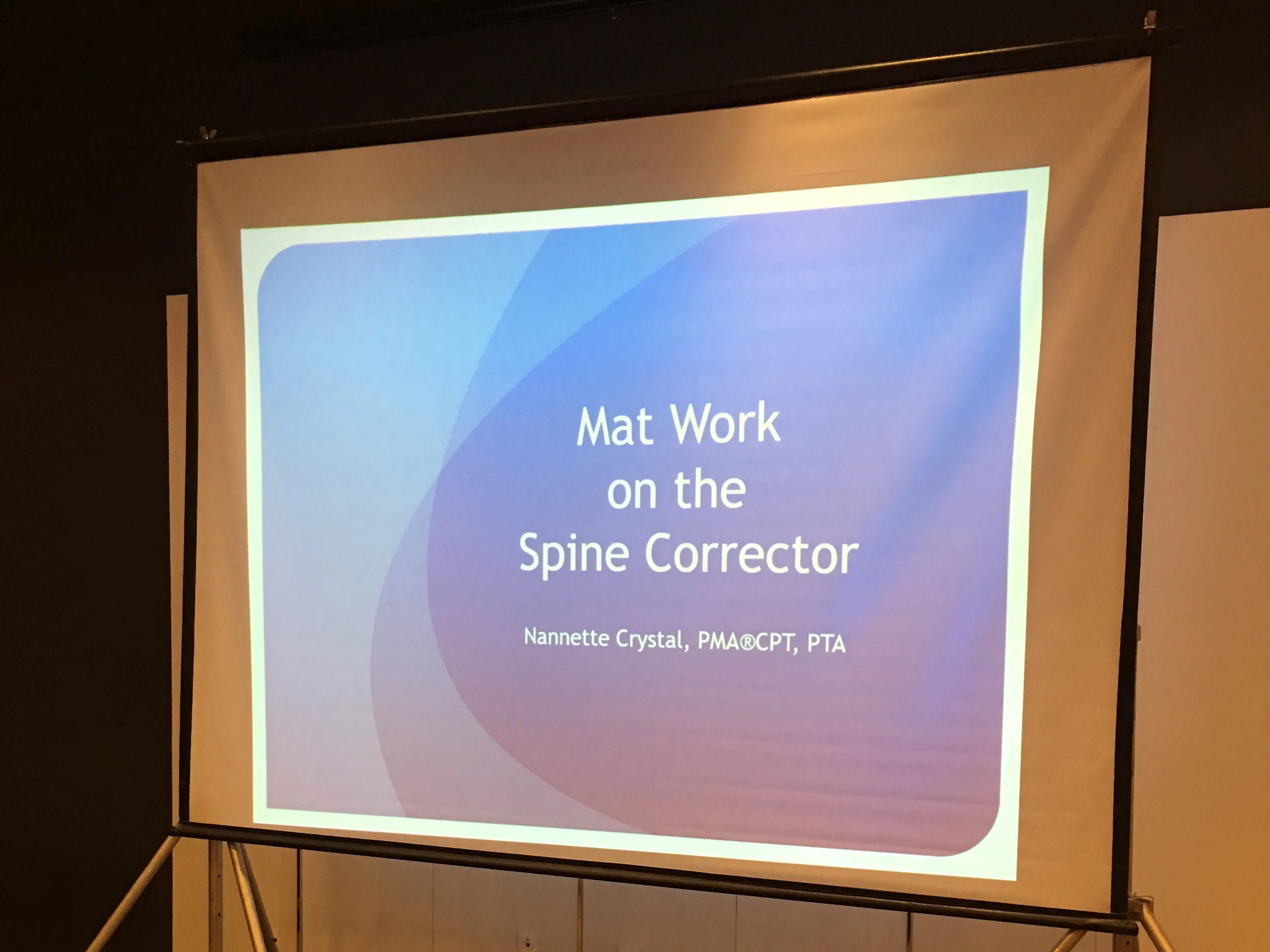 Mat Work
on the
Spine Corrector

Nannette Crystal, PMA®CPT, PTA